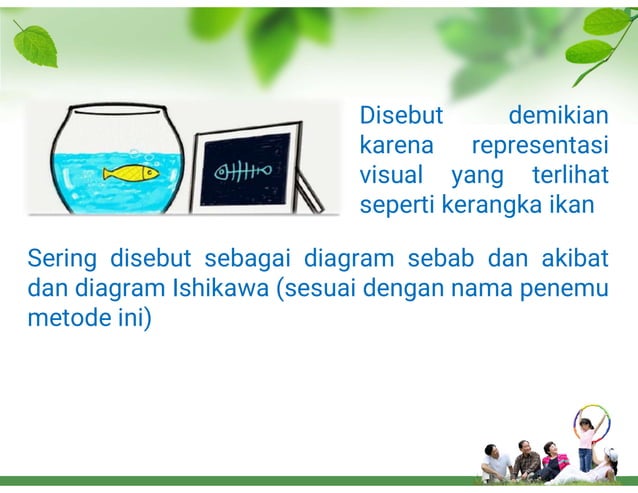 Disebut demikian karena representasi visual yang terlihat seperti kerangka ikan

Sering disebut sebagai diagram sebab dan akibat dan diagram Ishikawa (sesuai dengan nama penemu metode ini)